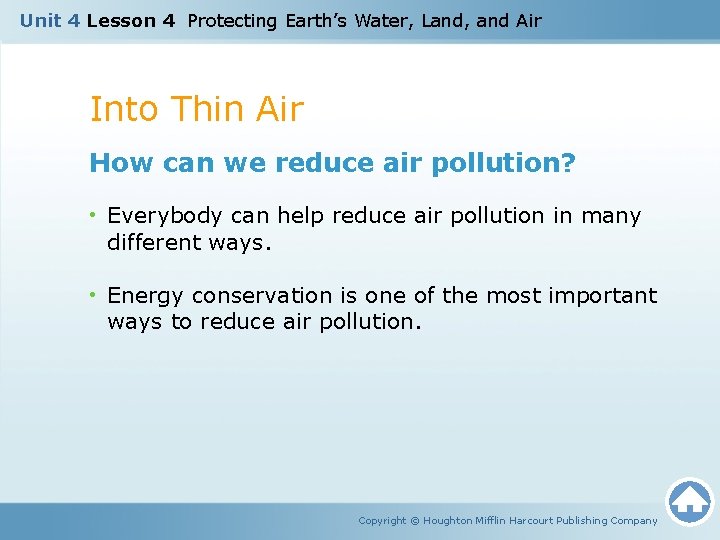 Unit 4 Lesson 4 Protecting Earth's Water, Land, and Air

Into Thin Air

How can we reduce air pollution?

• Everybody can help reduce air pollution in many different ways.

• Energy conservation is one of the most important ways to reduce air pollution.

Copyright © Houghton Mifflin Harcourt Publishing Company